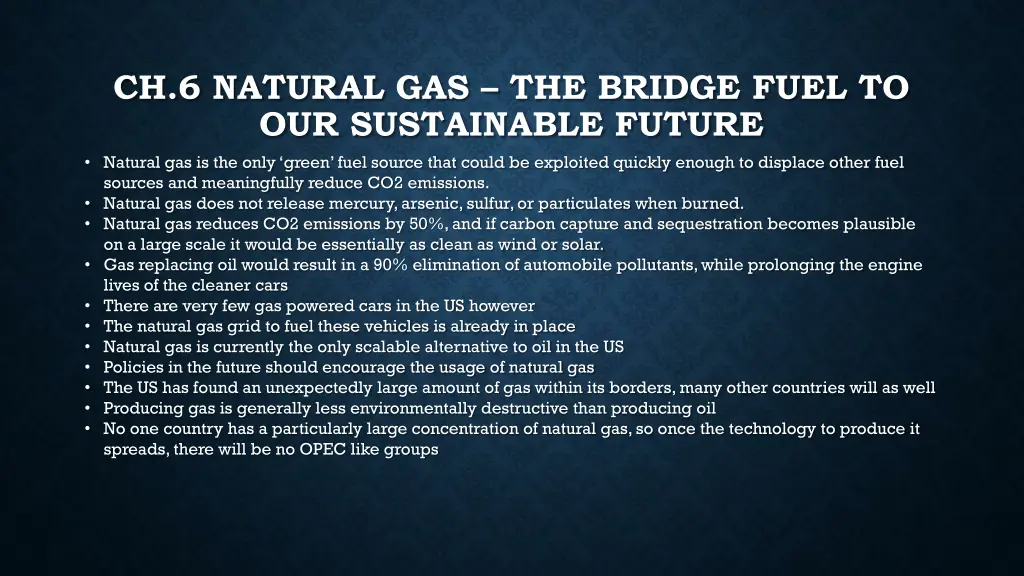 CH.6 NATURAL GAS – THE BRIDGE FUEL TO OUR SUSTAINABLE FUTURE

• Natural gas is the only ‘green’ fuel source that could be exploited quickly enough to displace other fuel sources and meaningfully reduce CO2 emissions.
• Natural gas does not release mercury, arsenic, sulfur, or particulates when burned.
• Natural gas reduces CO2 emissions by 50%, and if carbon capture and sequestration becomes plausible on a large scale it would be essentially as clean as wind or solar.
• Gas replacing oil would result in a 90% elimination of automobile pollutants, while prolonging the engine lives of the cleaner cars
• There are very few gas powered cars in the US however
• The natural gas grid to fuel these vehicles is already in place
• Natural gas is currently the only scalable alternative to oil in the US
• Policies in the future should encourage the usage of natural gas
• The US has found an unexpectedly large amount of gas within its borders, many other countries will as well
• Producing gas is generally less environmentally destructive than producing oil
• No one country has a particularly large concentration of natural gas, so once the technology to produce it spreads, there will be no OPEC like groups